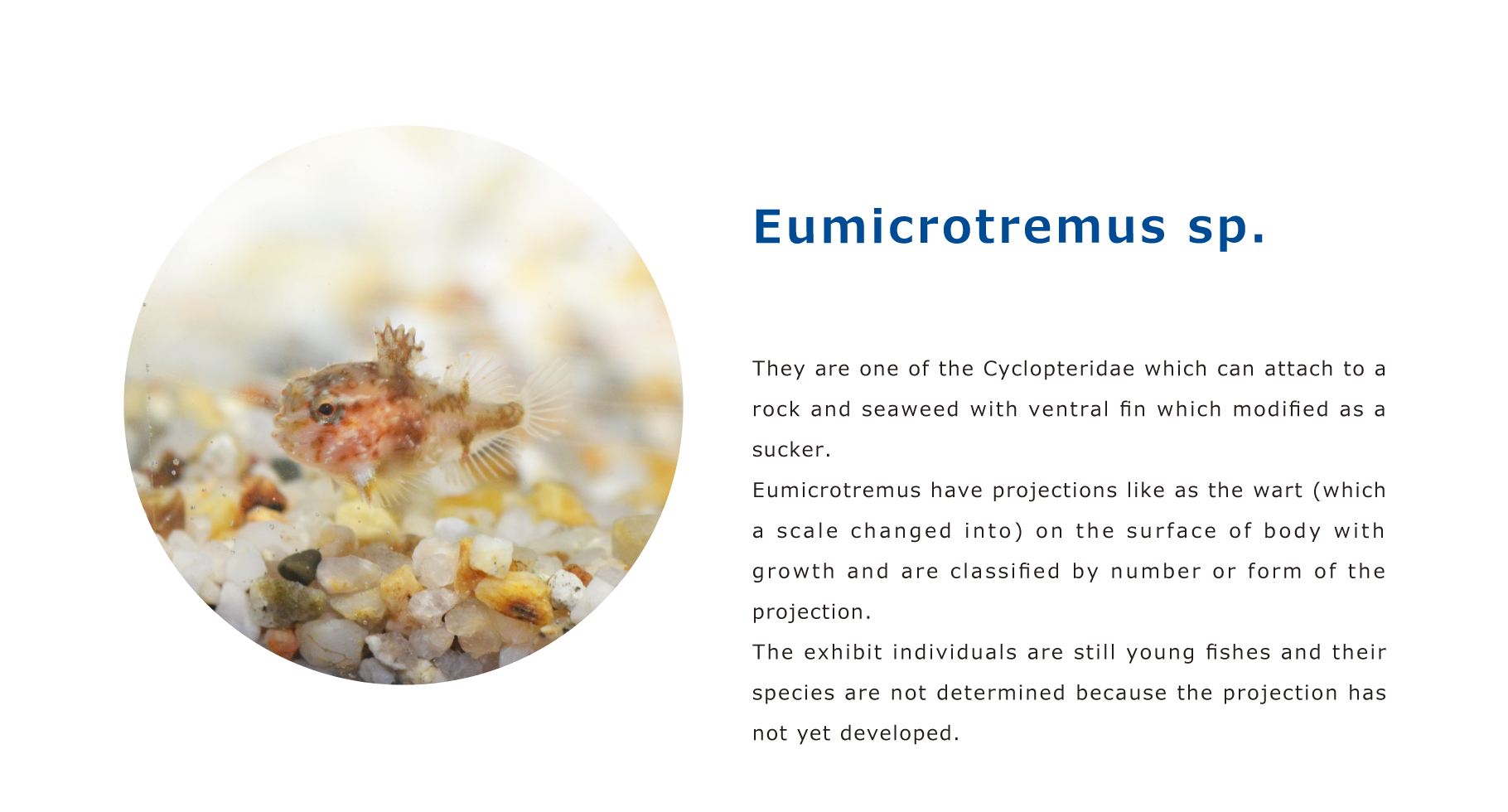 Eumicrotremus sp.

They are one of the Cyclopteridae which can attach to a rock and seaweed with ventral fin which modified as a sucker.
Eumicrotremus have projections like as the wart (which a scale changed into) on the surface of body with growth and are classified by number or form of the projection.
The exhibit individuals are still young fishes and their species are not determined because the projection has not yet developed.